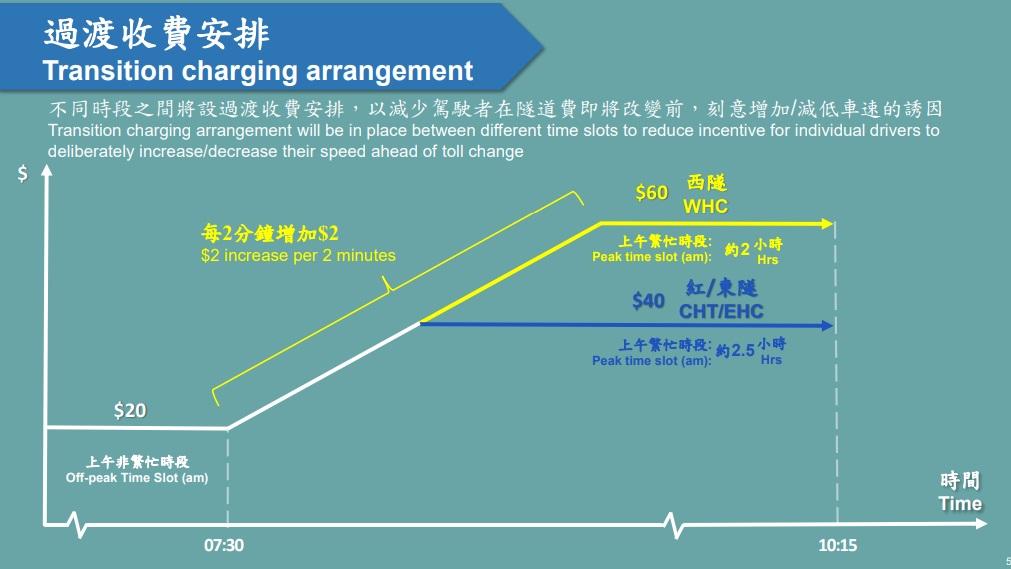 過渡收費安排
Transition charging arrangement

不同時段之間將設過渡收費安排，以減少駕駛者在隧道費即將改變前，刻意增加/減低車速的誘因
Transition charging arrangement will be in place between different time slots to reduce incentive for individual drivers to deliberately increase/decrease their speed ahead of toll change

$

每2分鐘增加$2
$2 increase per 2 minutes

$60 西隧
WHC

上午繁忙時段:
Peak time slot (am): 約2 小時
Hrs

$40 紅/東隧
CHT/EHC

上午繁忙時段:
Peak time slot (am): 約2.5 小時
Hrs

$20

上午非繁忙時段
Off-peak Time Slot (am)

時間
Time

07:30

10:15

5